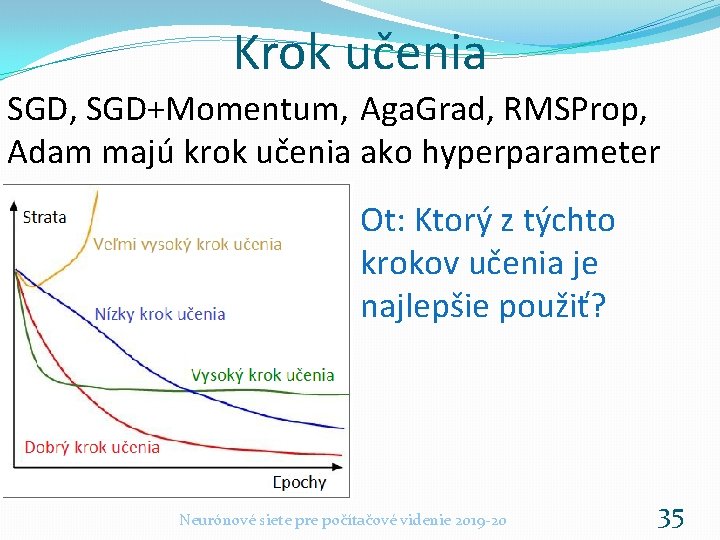 Krok učenia

SGD, SGD+Momentum, AgaGrad, RMSProp, Adam majú krok učenia ako hyperparameter

Strata

Veľmi vysoký krok učenia

Nízky krok učenia

Vysoký krok učenia

Dobrý krok učenia

Epochy

Ot: Ktorý z týchto krokov učenia je najlepšie použiť?

Neurónové siete pre počítačové videnie 2019-20

35